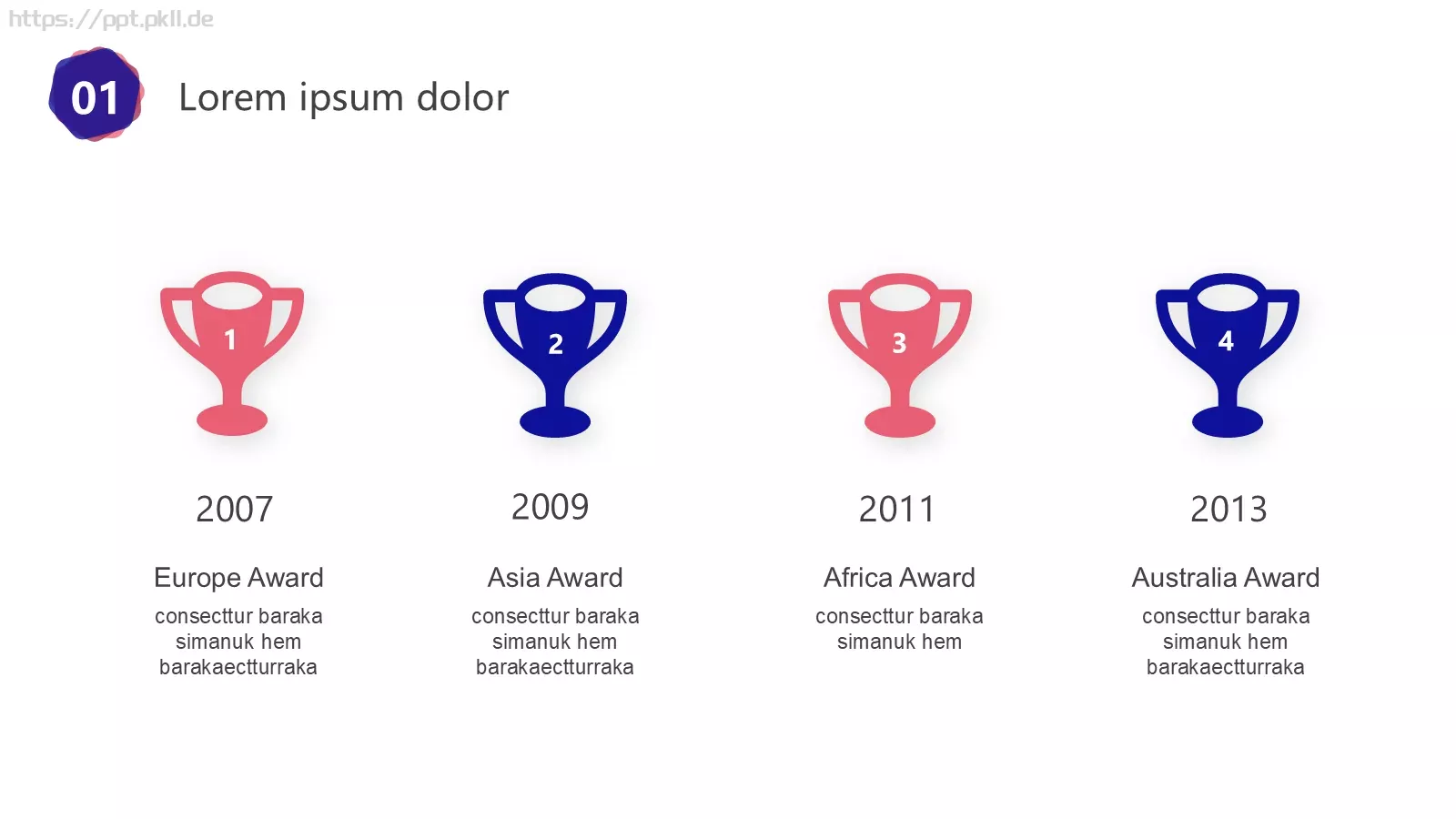 https://ppt.pkll.de

01 Lorem ipsum dolor

1

2007

Europe Award

consecttur baraka simanuk hem barakaectturraka

2

2009

Asia Award

consecttur baraka simanuk hem barakaectturraka

3

2011

Africa Award

consecttur baraka simanuk hem

4

2013

Australia Award

consecttur baraka simanuk hem barakaectturraka